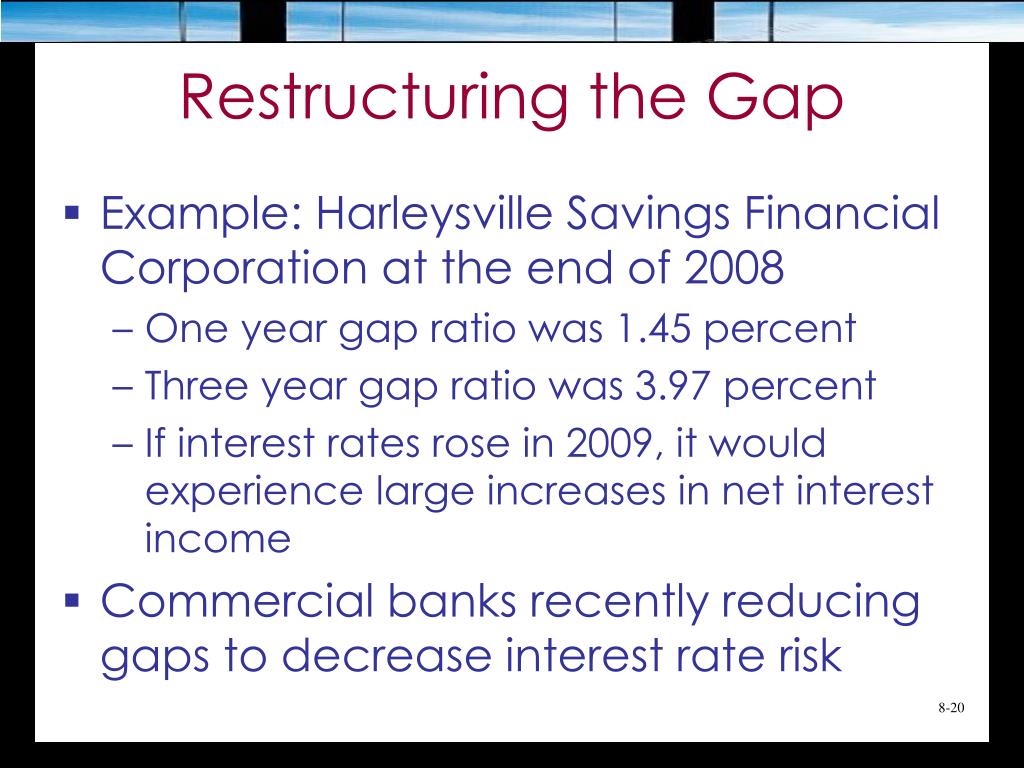 Restructuring the Gap

▪ Example: Harleysville Savings Financial Corporation at the end of 2008

– One year gap ratio was 1.45 percent

– Three year gap ratio was 3.97 percent

– If interest rates rose in 2009, it would experience large increases in net interest income

▪ Commercial banks recently reducing gaps to decrease interest rate risk

8-20